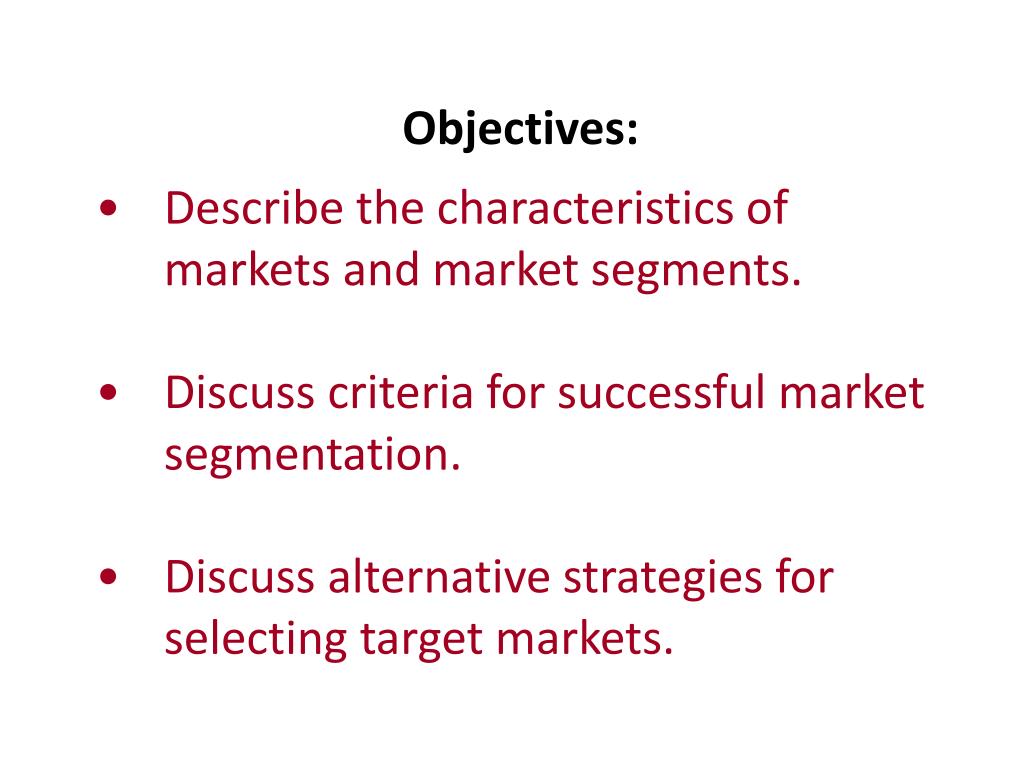 Objectives:

• Describe the characteristics of markets and market segments.

• Discuss criteria for successful market segmentation.

• Discuss alternative strategies for selecting target markets.